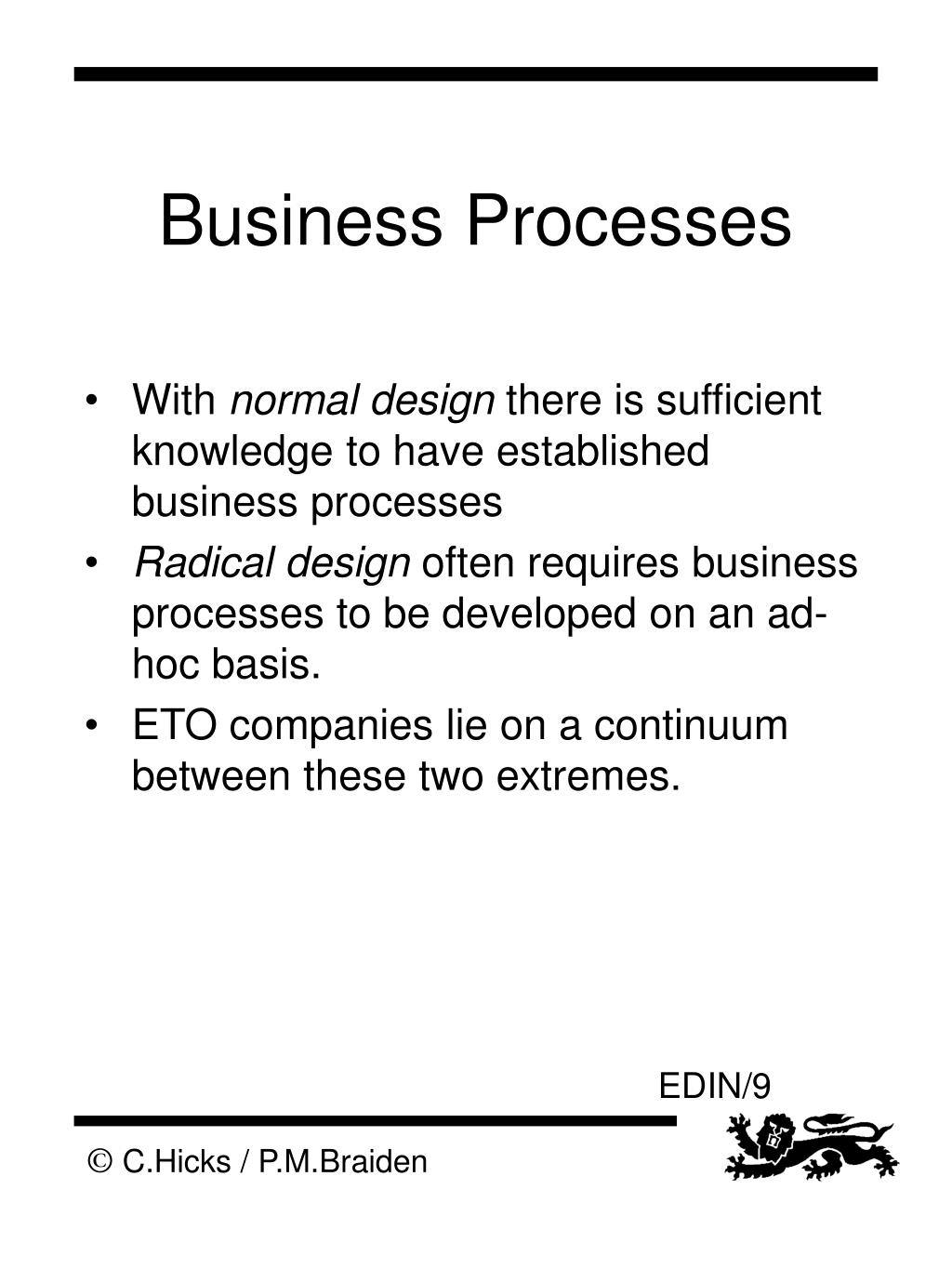 Business Processes

• With normal design there is sufficient knowledge to have established business processes

• Radical design often requires business processes to be developed on an ad-hoc basis.

• ETO companies lie on a continuum between these two extremes.

EDIN/9

© C.Hicks / P.M.Braiden